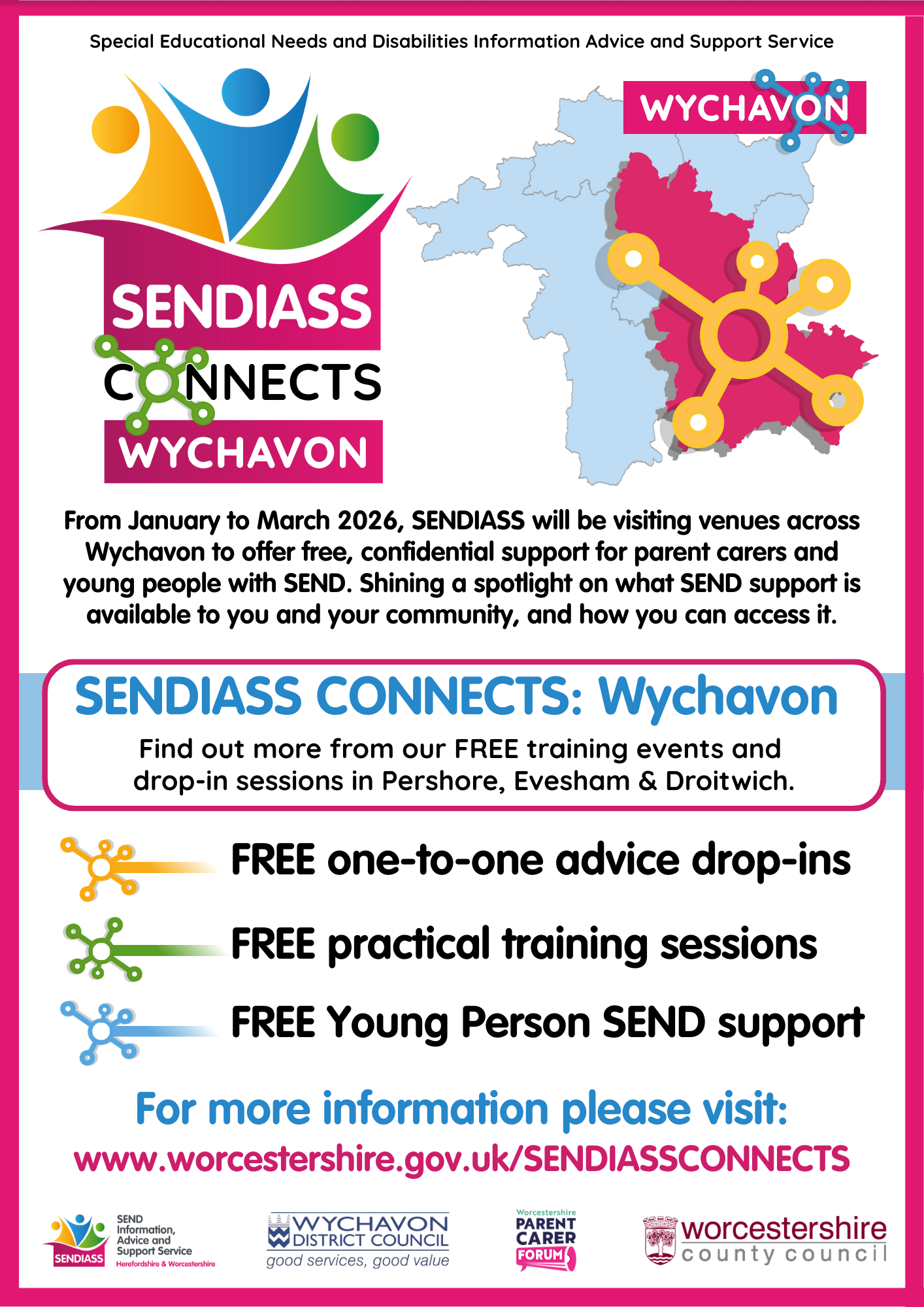 Special Educational Needs and Disabilities Information Advice and Support Service

SENDIASS
CONNECTS
WYCHAVON

WYCHAVON

From January to March 2026, SENDIASS will be visiting venues across Wychavon to offer free, confidential support for parent carers and young people with SEND. Shining a spotlight on what SEND support is available to you and your community, and how you can access it.

SENDIASS CONNECTS: Wychavon

Find out more from our FREE training events and drop-in sessions in Pershore, Evesham & Droitwich.

FREE one-to-one advice drop-ins

FREE practical training sessions

FREE Young Person SEND support

For more information please visit:

www.worcestershire.gov.uk/SENDIASSCONNECTS

SENDIASS SEND Information, Advice and Support Service Herefordshire & Worcestershire

WYCHAVON DISTRICT COUNCIL good services, good value

Worcestershire PARENT CARER FORUM

worcestershire county council